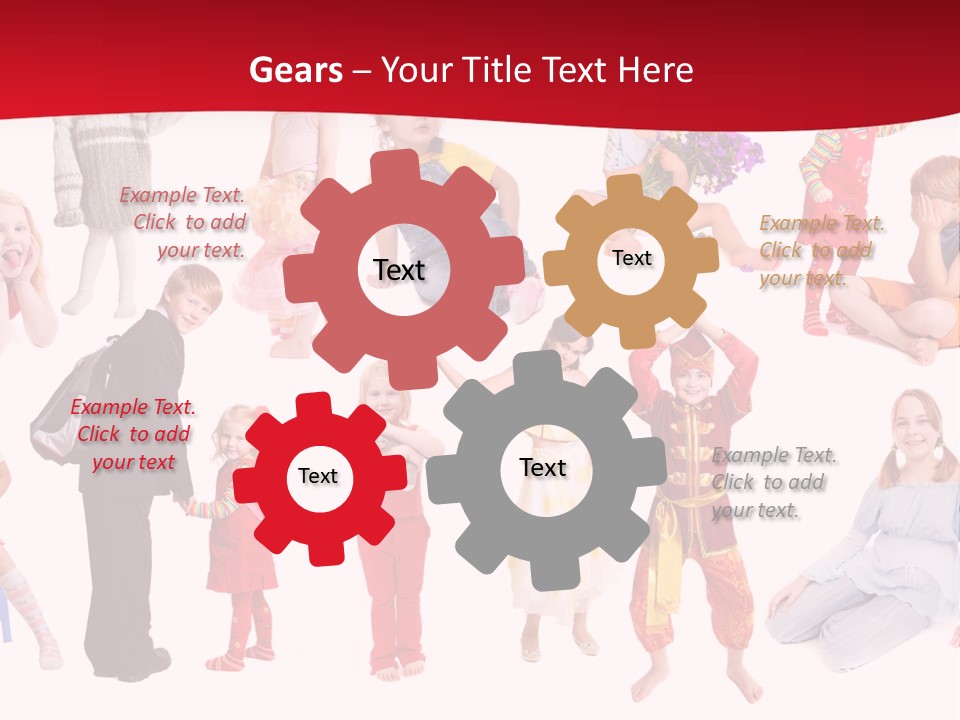 Gears – Your Title Text Here

Example Text. Click to add your text.

Text

Text

Example Text. Click to add your text.

Example Text. Click to add your text

Text

Text

Example Text. Click to add your text.